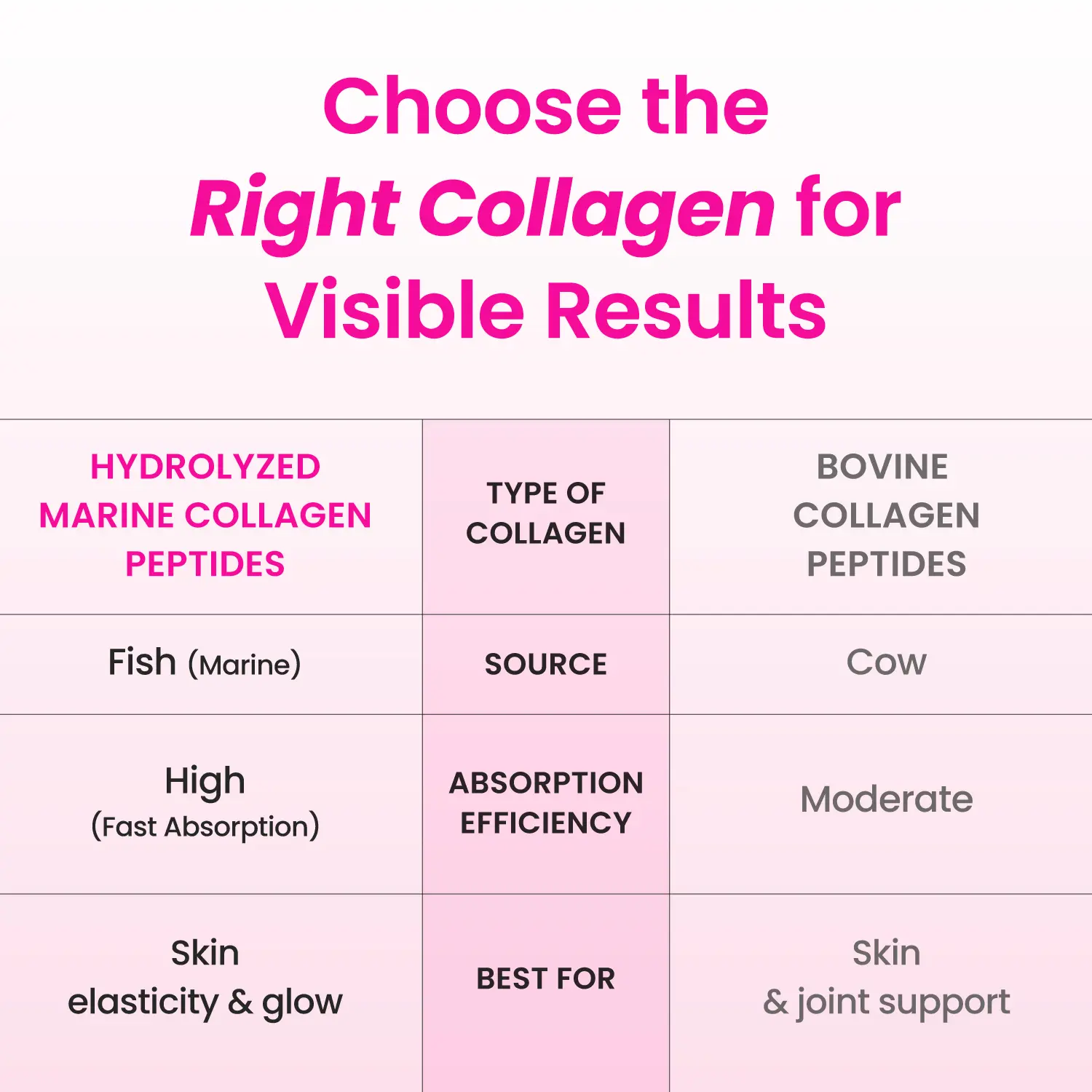 Choose the Right Collagen for Visible Results

| HYDROLYZED MARINE COLLAGEN PEPTIDES | TYPE OF COLLAGEN | BOVINE COLLAGEN PEPTIDES |
|---|---|---|
| Fish (Marine) | SOURCE | Cow |
| High (Fast Absorption) | ABSORPTION EFFICIENCY | Moderate |
| Skin elasticity & glow | BEST FOR | Skin & joint support |